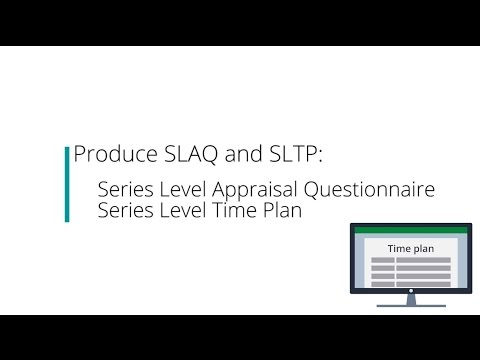 Produce SLAQ and SLTP:

Series Level Appraisal Questionnaire
Series Level Time Plan

Time plan